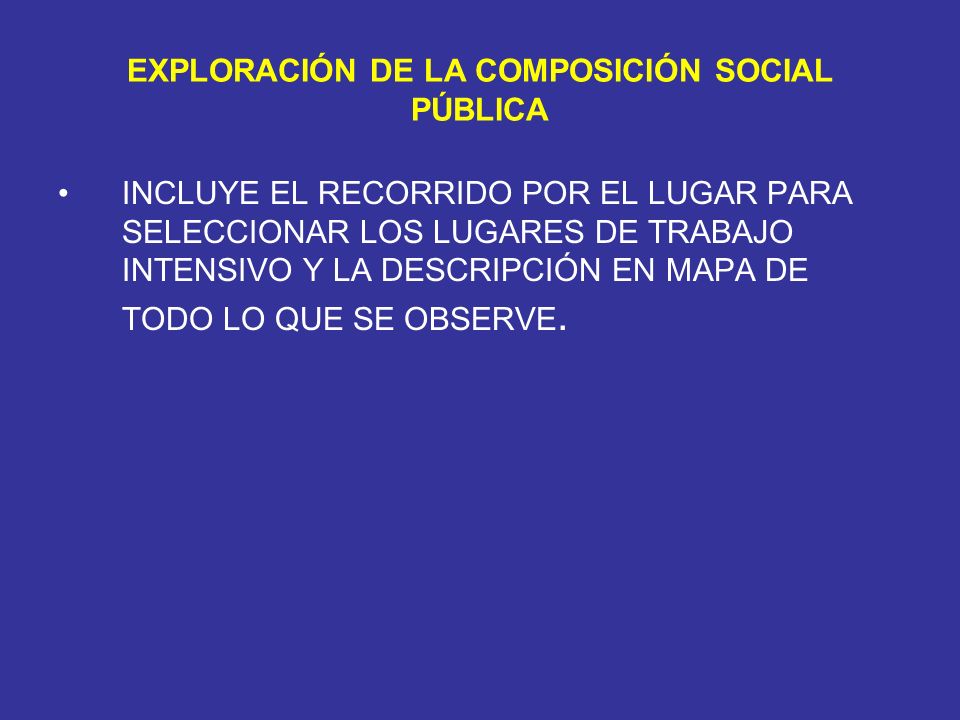 EXPLORACIÓN DE LA COMPOSICIÓN SOCIAL PÚBLICA

• INCLUYE EL RECORRIDO POR EL LUGAR PARA SELECCIONAR LOS LUGARES DE TRABAJO INTENSIVO Y LA DESCRIPCIÓN EN MAPA DE TODO LO QUE SE OBSERVE.